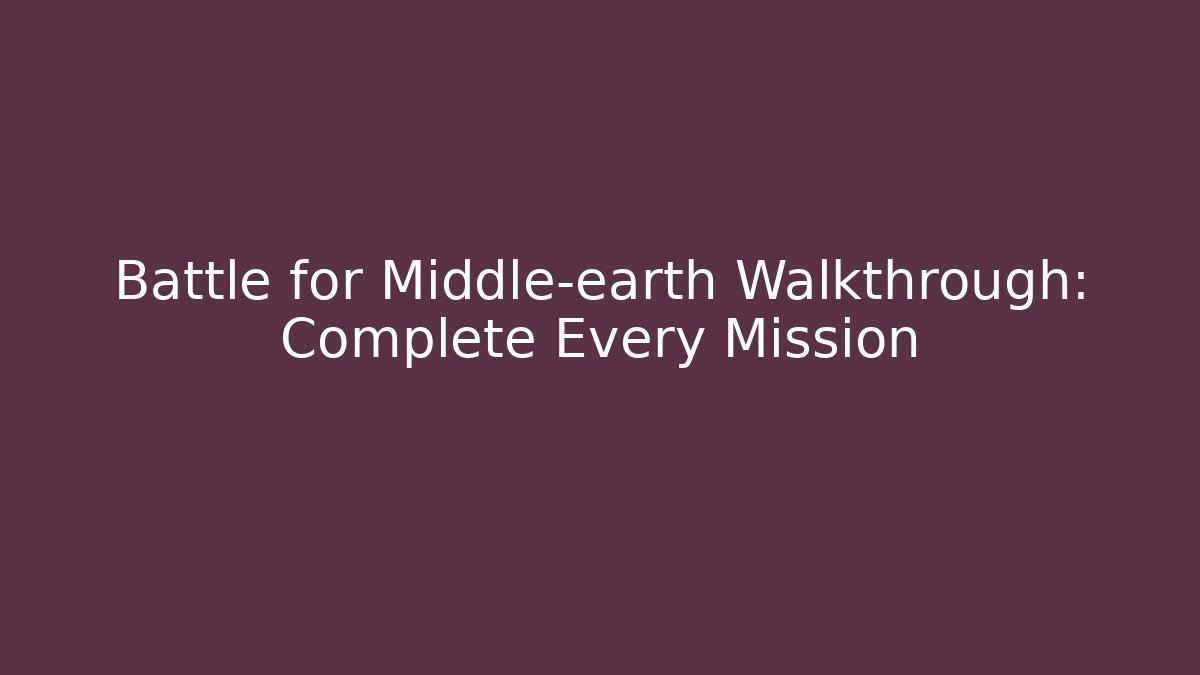 Battle for Middle-earth Walkthrough: Complete Every Mission